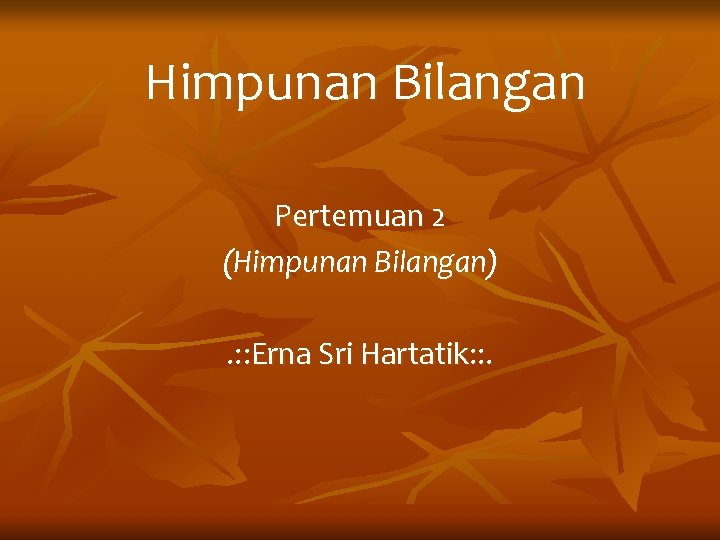 Himpunan Bilangan

Pertemuan 2
(Himpunan Bilangan)

.::Erna Sri Hartatik::.